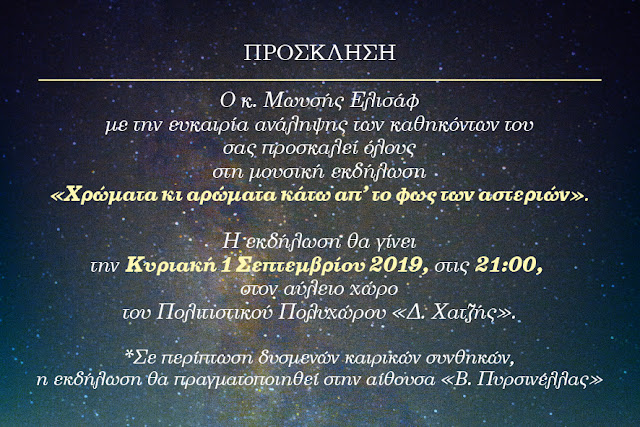 ΠΡΟΣΚΛΗΣΗ

Ο κ. Μωυσής Ελισάφ
με την ευκαιρία ανάληψης των καθηκόντων του
σας προσκαλεί όλους
στη μουσική εκδήλωση
«Χρώματα κι αρώματα κάτω απ' το φως των αστεριών».

Η εκδήλωση θα γίνει
την Κυριακή 1 Σεπτεμβρίου 2019, στις 21:00,
στον αύλειο χώρο
του Πολιτιστικού Πολυχώρου «Δ. Χατζής».

*Σε περίπτωση δυσμενών καιρικών συνθηκών,
η εκδήλωση θα πραγματοποιηθεί στην αίθουσα «Β. Πυρσινέλλας»